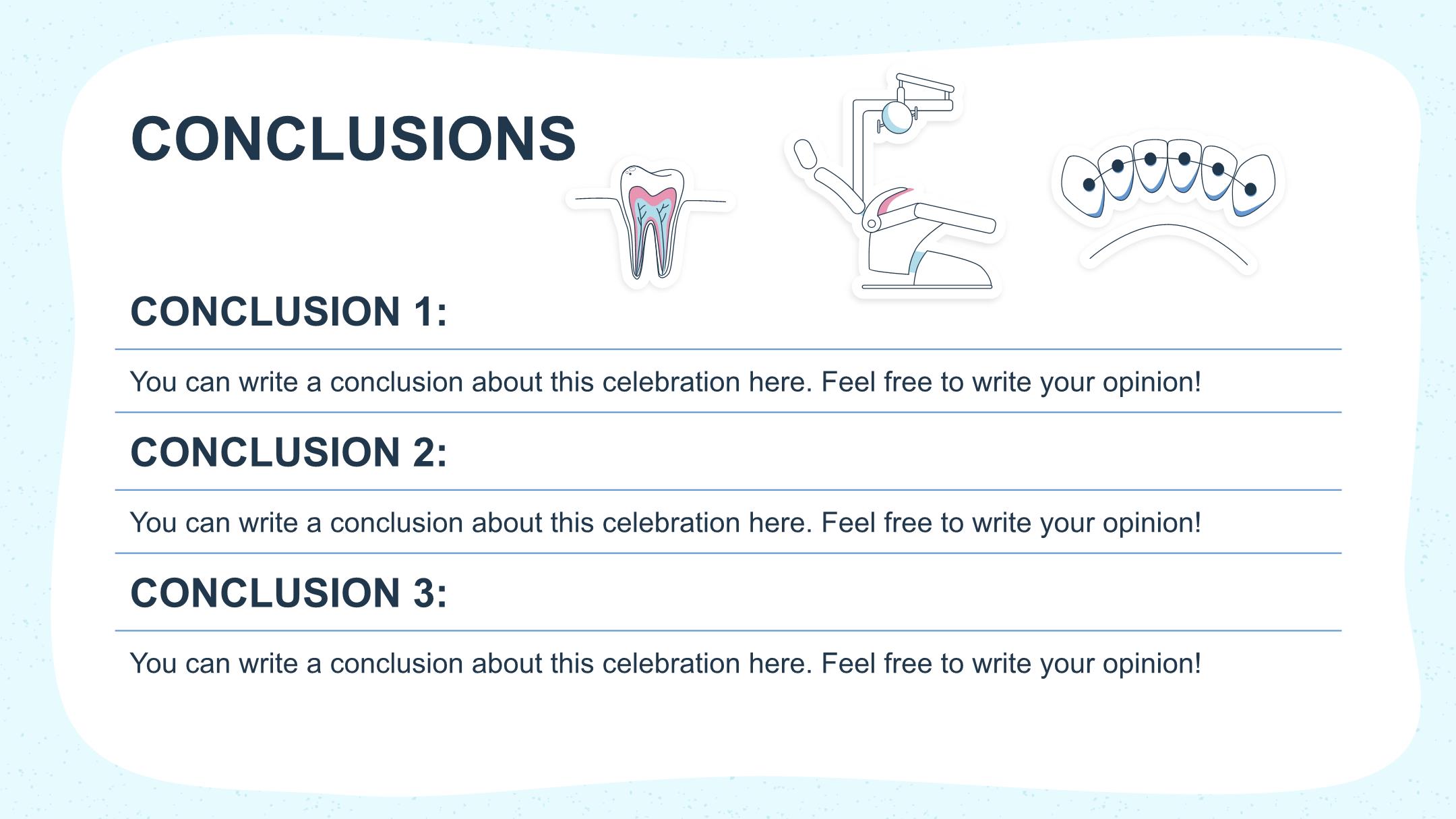 CONCLUSIONS

CONCLUSION 1:

You can write a conclusion about this celebration here. Feel free to write your opinion!

CONCLUSION 2:

You can write a conclusion about this celebration here. Feel free to write your opinion!

CONCLUSION 3:

You can write a conclusion about this celebration here. Feel free to write your opinion!